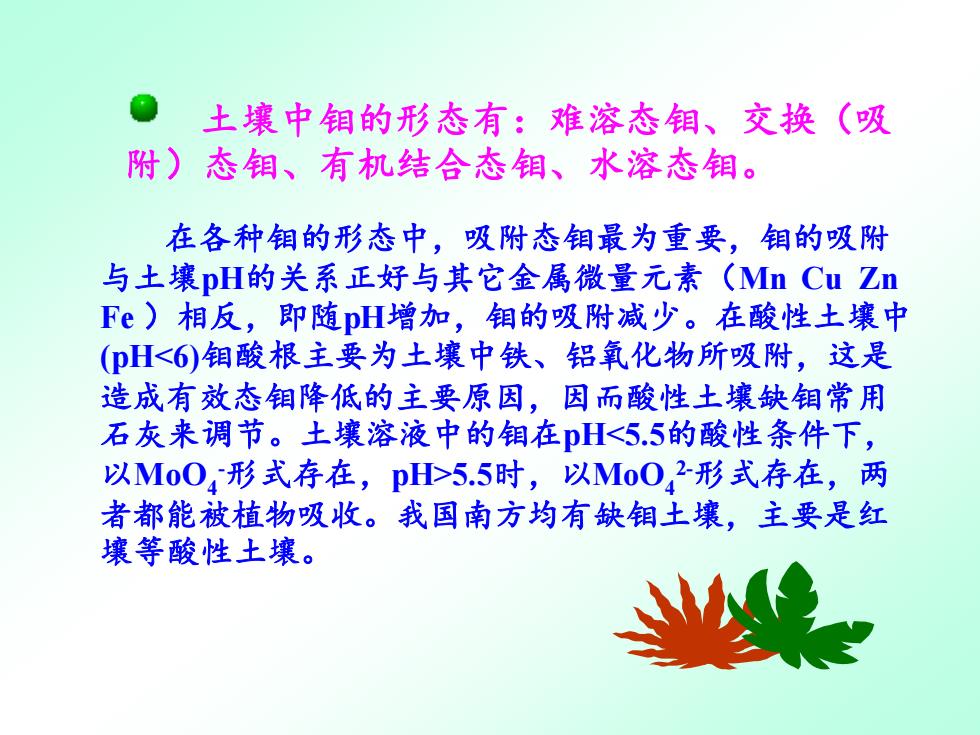 土壤中钼的形态有：难溶态钼、交换（吸附）态钼、有机结合态钼、水溶态钼。

在各种钼的形态中，吸附态钼最为重要，钼的吸附与土壤pH的关系正好与其它金属微量元素（Mn Cu Zn Fe ）相反，即随pH增加，钼的吸附减少。在酸性土壤中(pH<6)钼酸根主要为土壤中铁、铝氧化物所吸附，这是造成有效态钼降低的主要原因，因而酸性土壤缺钼常用石灰来调节。土壤溶液中的钼在pH<5.5的酸性条件下，以$MoO_4^-$形式存在，pH>5.5时，以$MoO_4^{2-}$形式存在，两者都能被植物吸收。我国南方均有缺钼土壤，主要是红壤等酸性土壤。